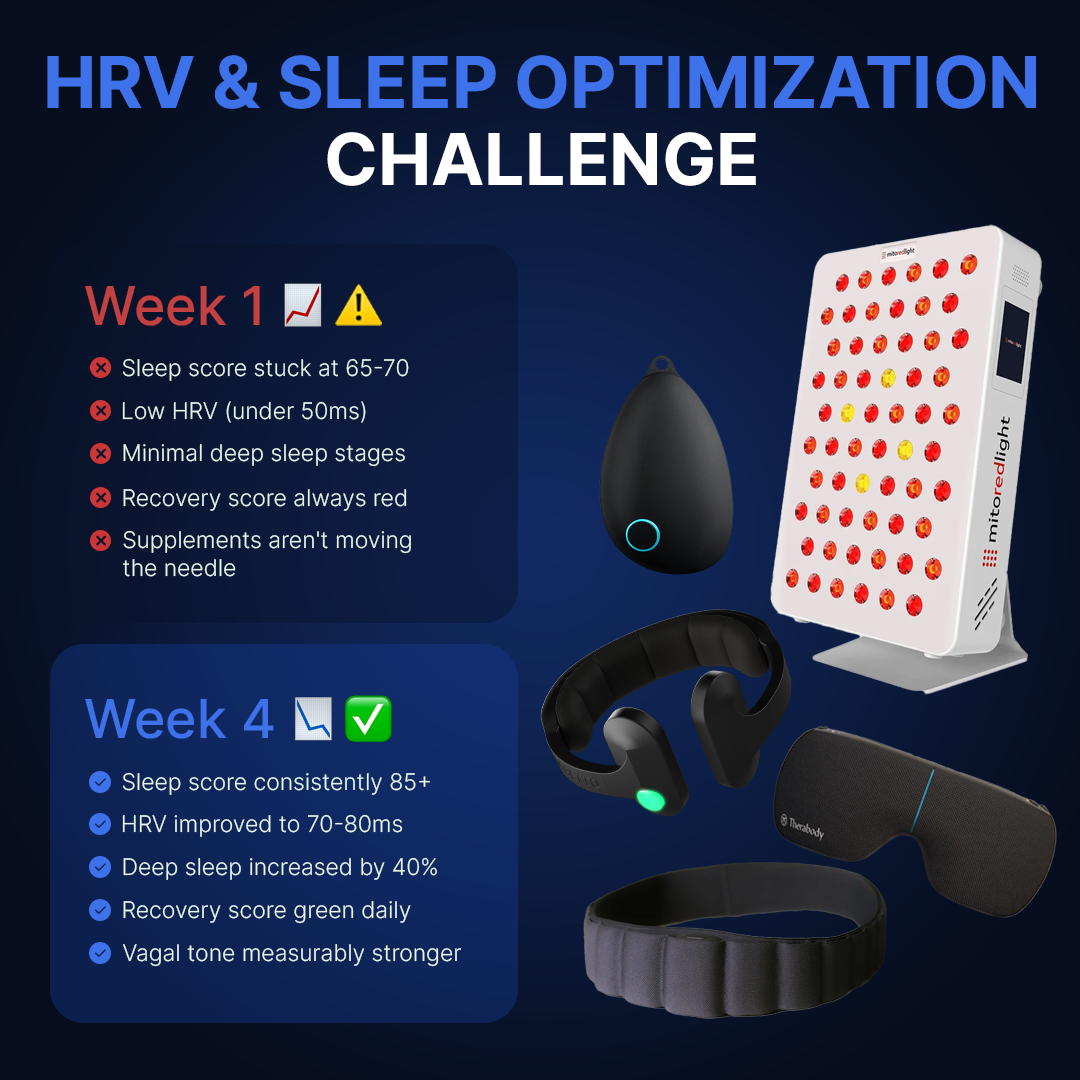 HRV & SLEEP OPTIMIZATION
CHALLENGE

Week 1 📈 ⚠️

Sleep score stuck at 65-70

Low HRV (under 50ms)

Minimal deep sleep stages

Recovery score always red

Supplements aren't moving the needle

Week 4 📉 ✅

Sleep score consistently 85+

HRV improved to 70-80ms

Deep sleep increased by 40%

Recovery score green daily

Vagal tone measurably stronger

mitoredlight

mitoredlight

Therabody